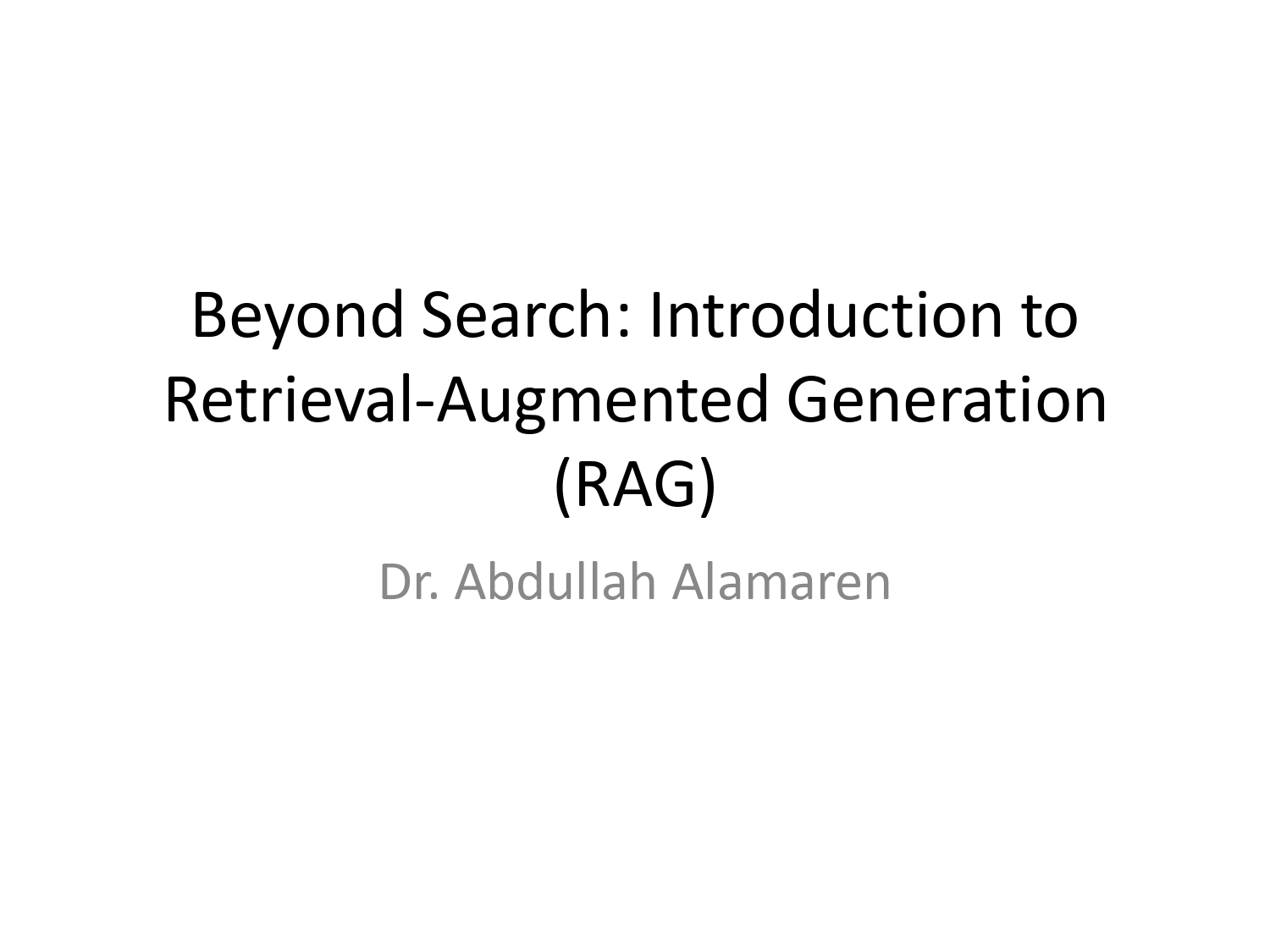 Beyond Search: Introduction to Retrieval-Augmented Generation (RAG)

Dr. Abdullah Alamaren